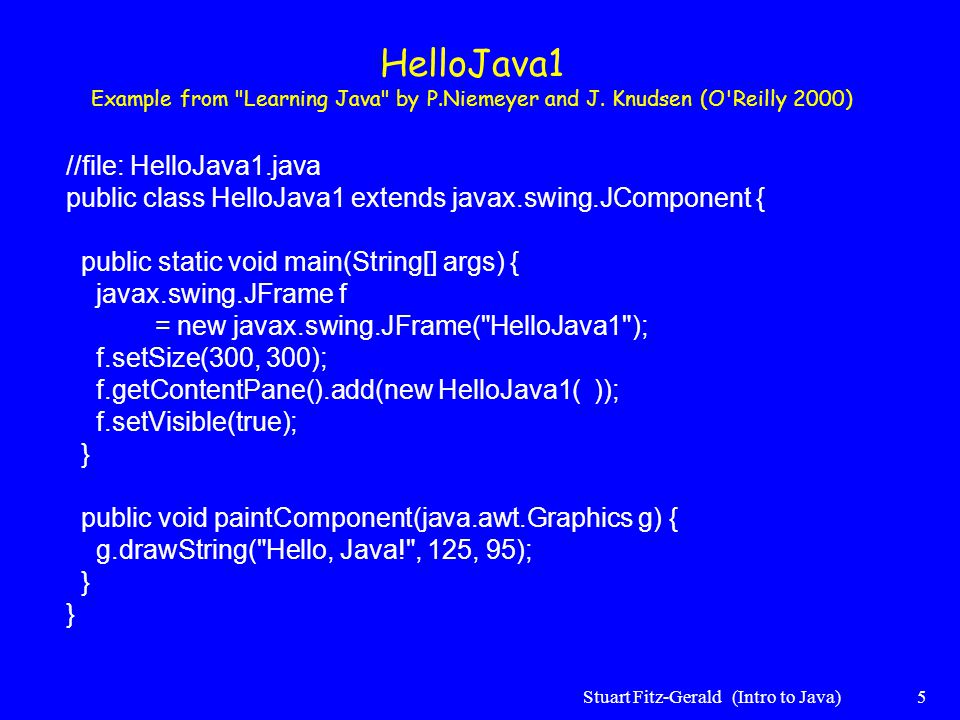 HelloJava1
Example from "Learning Java" by P.Niemeyer and J. Knudsen (O'Reilly 2000)

//file: HelloJava1.java
public class HelloJava1 extends javax.swing.JComponent {

  public static void main(String[] args) {
    javax.swing.JFrame f
          = new javax.swing.JFrame("HelloJava1");
    f.setSize(300, 300);
    f.getContentPane().add(new HelloJava1( ));
    f.setVisible(true);
  }

  public void paintComponent(java.awt.Graphics g) {
    g.drawString("Hello, Java!", 125, 95);
  }
}

Stuart Fitz-Gerald (Intro to Java) 5